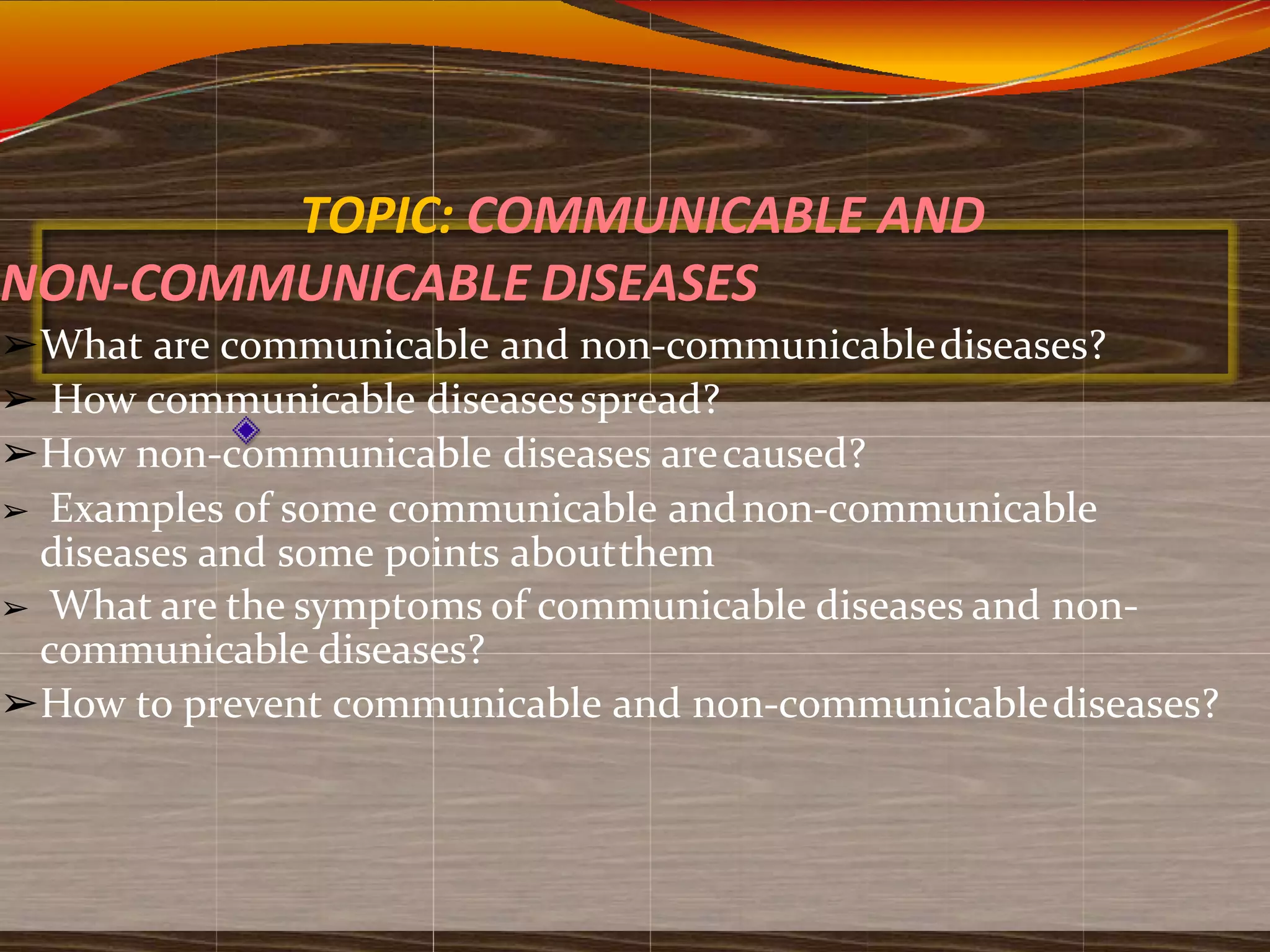 TOPIC: COMMUNICABLE AND NON-COMMUNICABLE DISEASES

➢What are communicable and non-communicable diseases?

➢ How communicable diseases spread?

➢How non-communicable diseases are caused?

➢ Examples of some communicable and non-communicable diseases and some points about them

➢ What are the symptoms of communicable diseases and non-communicable diseases?

➢How to prevent communicable and non-communicable diseases?